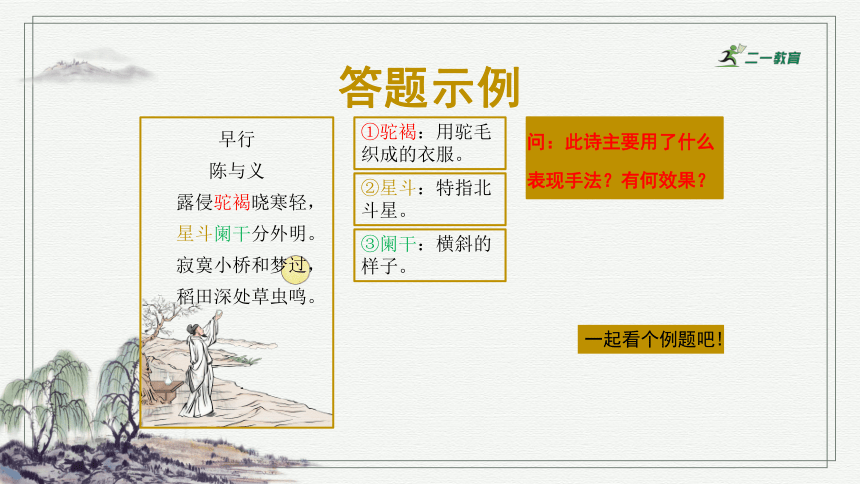 二一教育

答题示例

早行
陈与义
露侵驼褐晓寒轻，
星斗阑干分外明。
寂寞小桥和梦过，
稻田深处草虫鸣。

①驼褐：用驼毛织成的衣服。

②星斗：特指北斗星。

③阑干：横斜的样子。

问：此诗主要用了什么表现手法？有何效果？

一起看个例题吧！